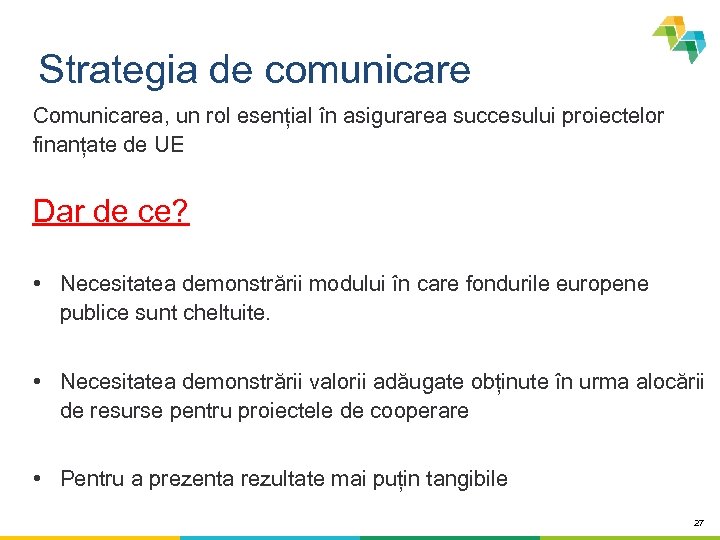 Strategia de comunicare

Comunicarea, un rol esențial în asigurarea succesului proiectelor finanțate de UE

Dar de ce?

• Necesitatea demonstrării modului în care fondurile europene publice sunt cheltuite.

• Necesitatea demonstrării valorii adăugate obținute în urma alocării de resurse pentru proiectele de cooperare

• Pentru a prezenta rezultate mai puțin tangibile

27